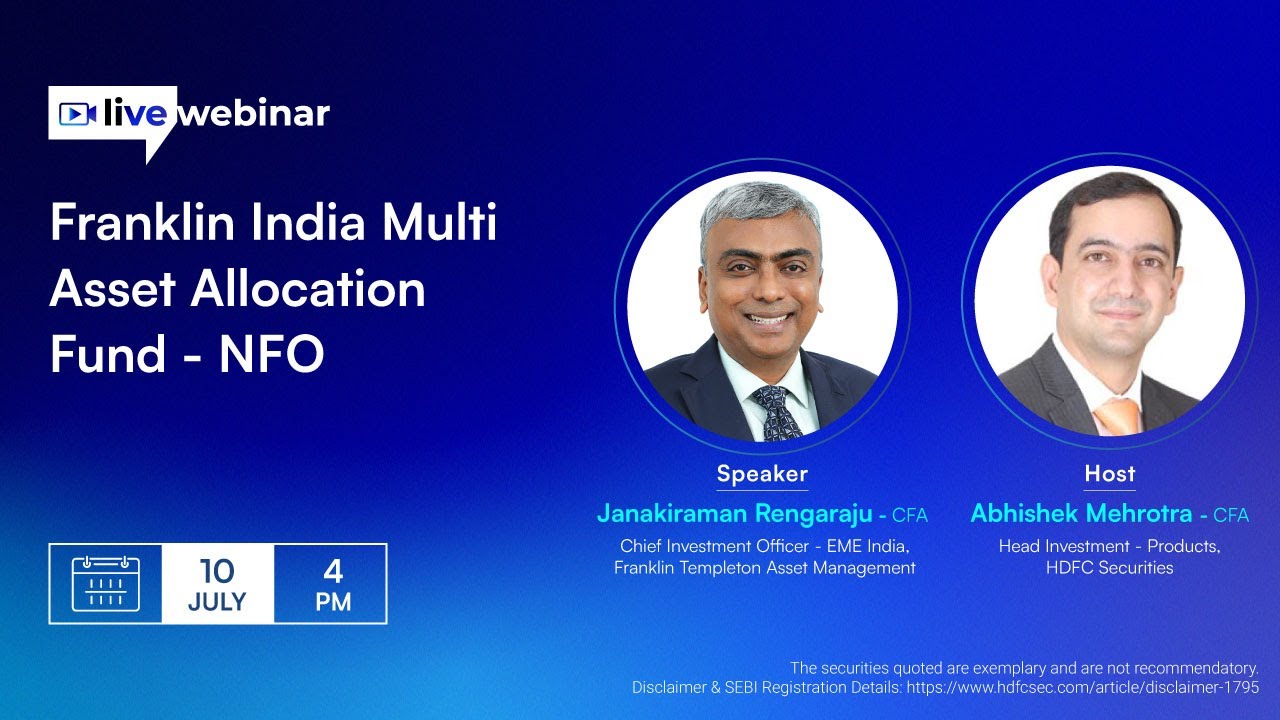 live webinar

Franklin India Multi Asset Allocation Fund - NFO

10 JULY

4 PM

Speaker
Janakiraman Rengaraju - CFA
Chief Investment Officer - EME India, Franklin Templeton Asset Management

Host
Abhishek Mehrotra - CFA
Head Investment - Products, HDFC Securities

The securities quoted are exemplary and are not recommendatory.
Disclaimer & SEBI Registration Details: https://www.hdfcsec.com/article/disclaimer-1795